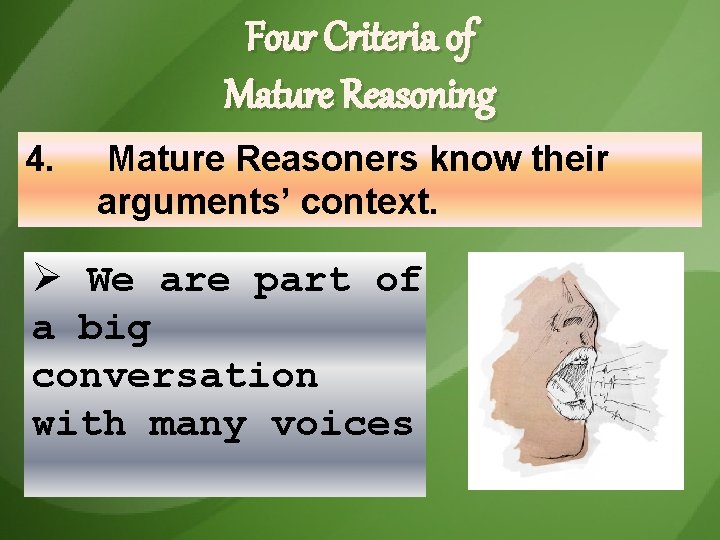 Four Criteria of Mature Reasoning

4. Mature Reasoners know their arguments' context.

➢ We are part of a big conversation with many voices